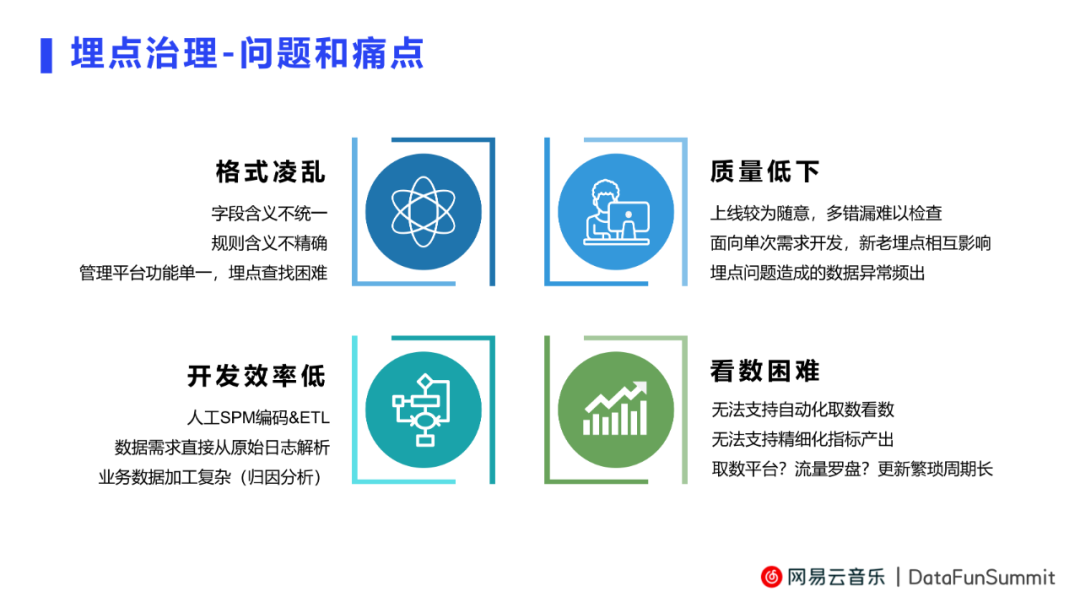 埋点治理-问题和痛点

格式凌乱

字段含义不统一
规则含义不精确
管理平台功能单一，埋点查找困难

质量低下

上线较为随意，多错漏难以检查
面向单次需求开发，新老埋点相互影响
埋点问题造成的数据异常频出

开发效率低

人工SPM编码&ETL
数据需求直接从原始日志解析
业务数据加工复杂（归因分析）

看数困难

无法支持自动化取数看数
无法支持精细化指标产出
取数平台？流量罗盘？更新繁琐周期长

网易云音乐 | DataFunSummit